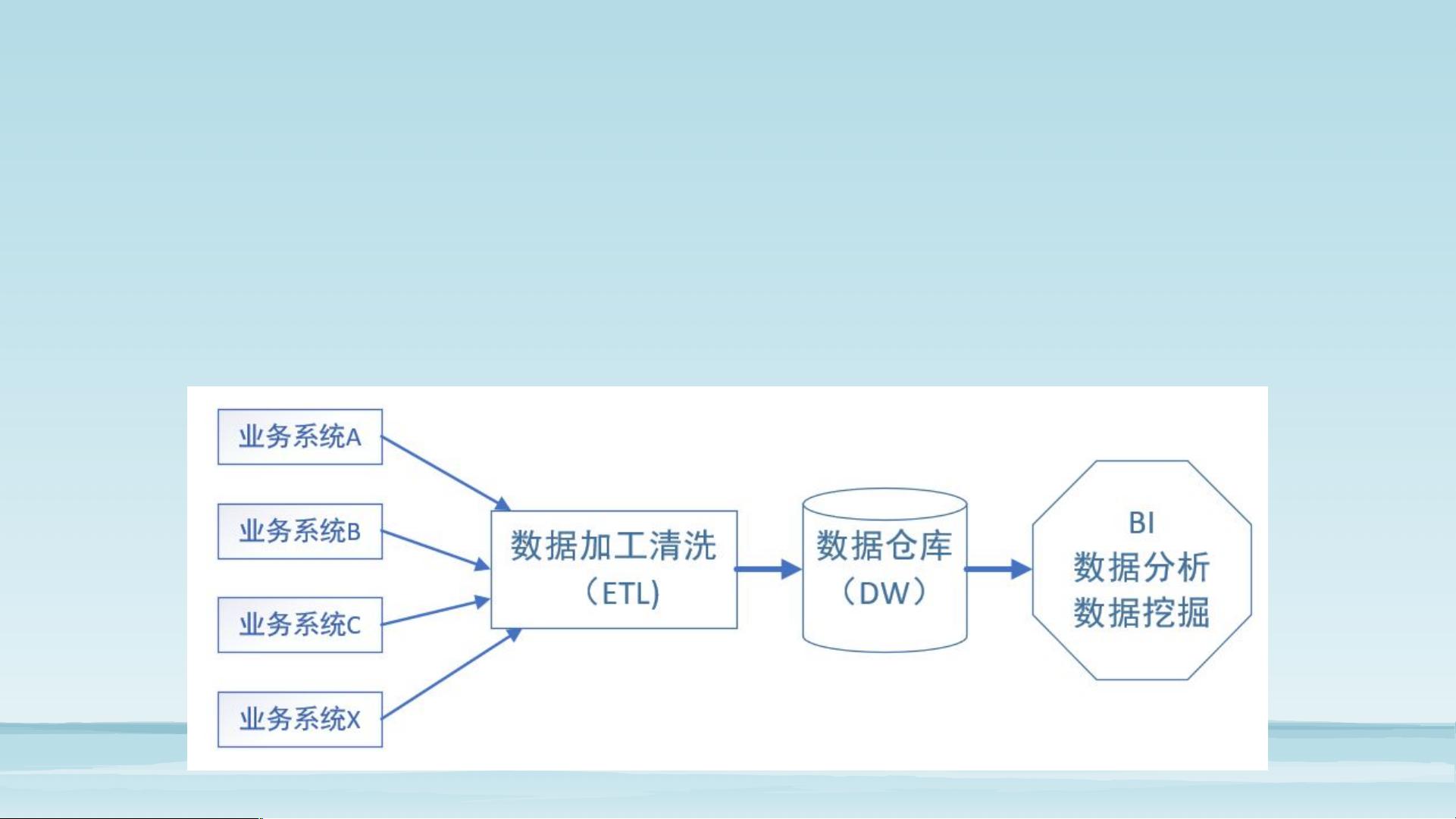 业务系统A

业务系统B

业务系统C

业务系统X

数据加工清洗
（ETL)

数据仓库
（DW）

BI
数据分析
数据挖掘